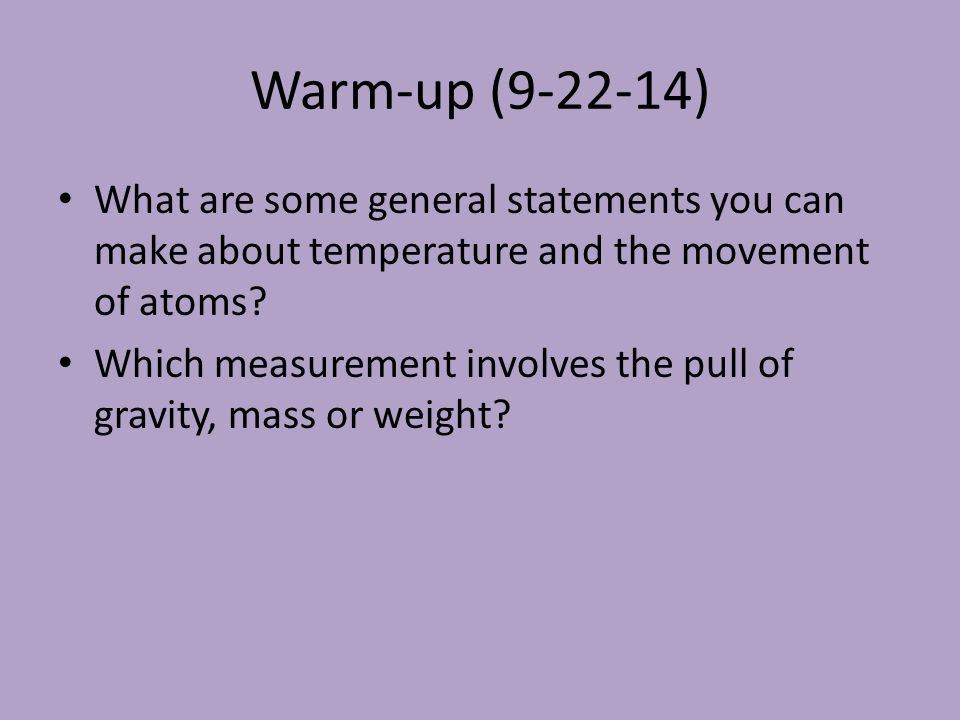 Warm-up (9-22-14)

• What are some general statements you can make about temperature and the movement of atoms?

• Which measurement involves the pull of gravity, mass or weight?